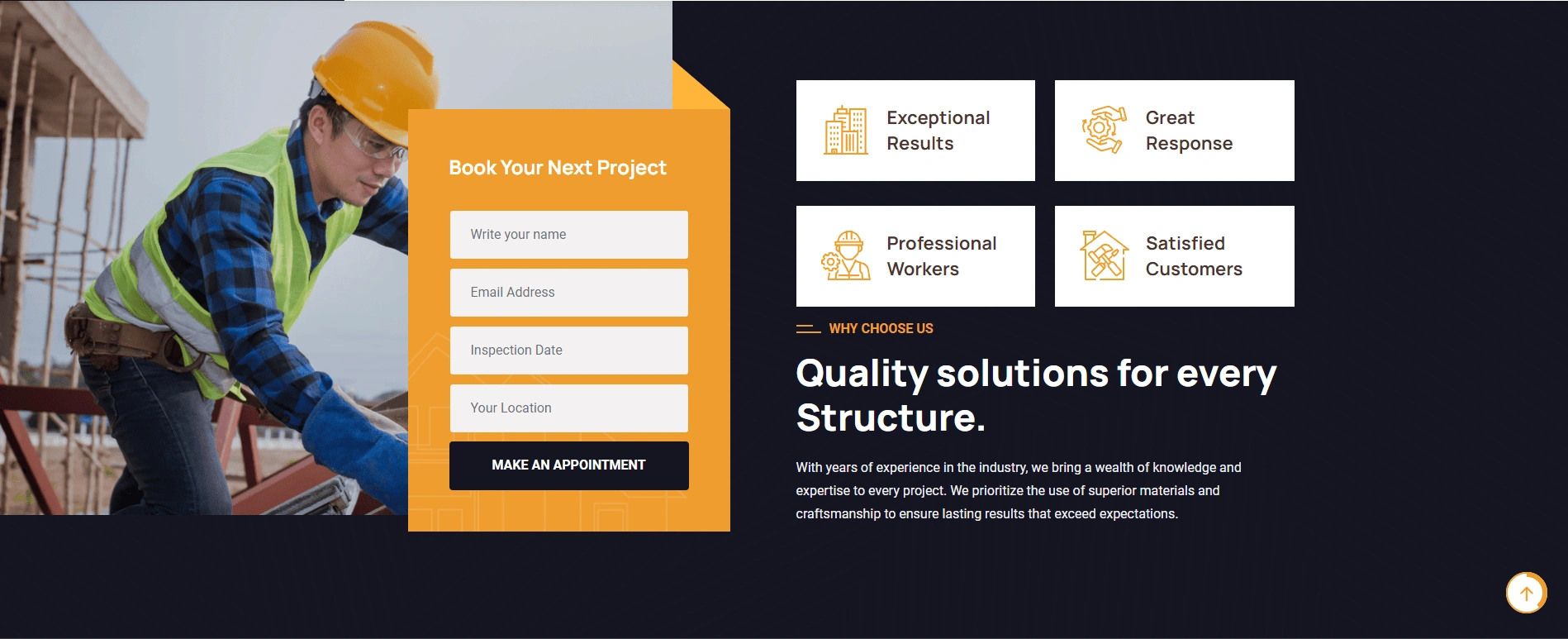 Book Your Next Project

Write your name

Email Address

Inspection Date

Your Location

MAKE AN APPOINTMENT

Exceptional Results

Great Response

Professional Workers

Satisfied Customers

WHY CHOOSE US

Quality solutions for every Structure.

With years of experience in the industry, we bring a wealth of knowledge and expertise to every project. We prioritize the use of superior materials and craftsmanship to ensure lasting results that exceed expectations.